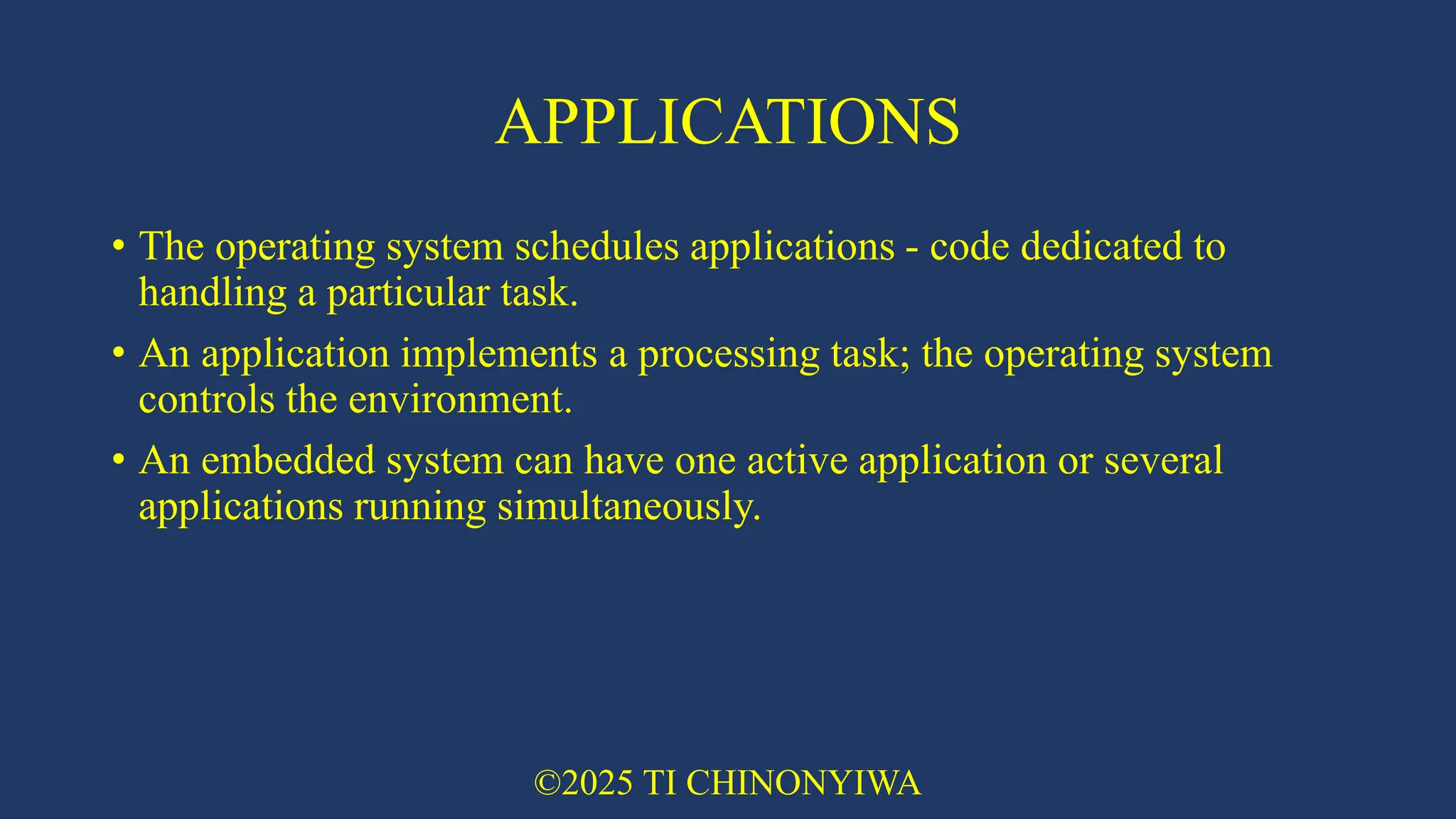 APPLICATIONS

• The operating system schedules applications - code dedicated to handling a particular task.

• An application implements a processing task; the operating system controls the environment.

• An embedded system can have one active application or several applications running simultaneously.

©2025 TI CHINONYIWA